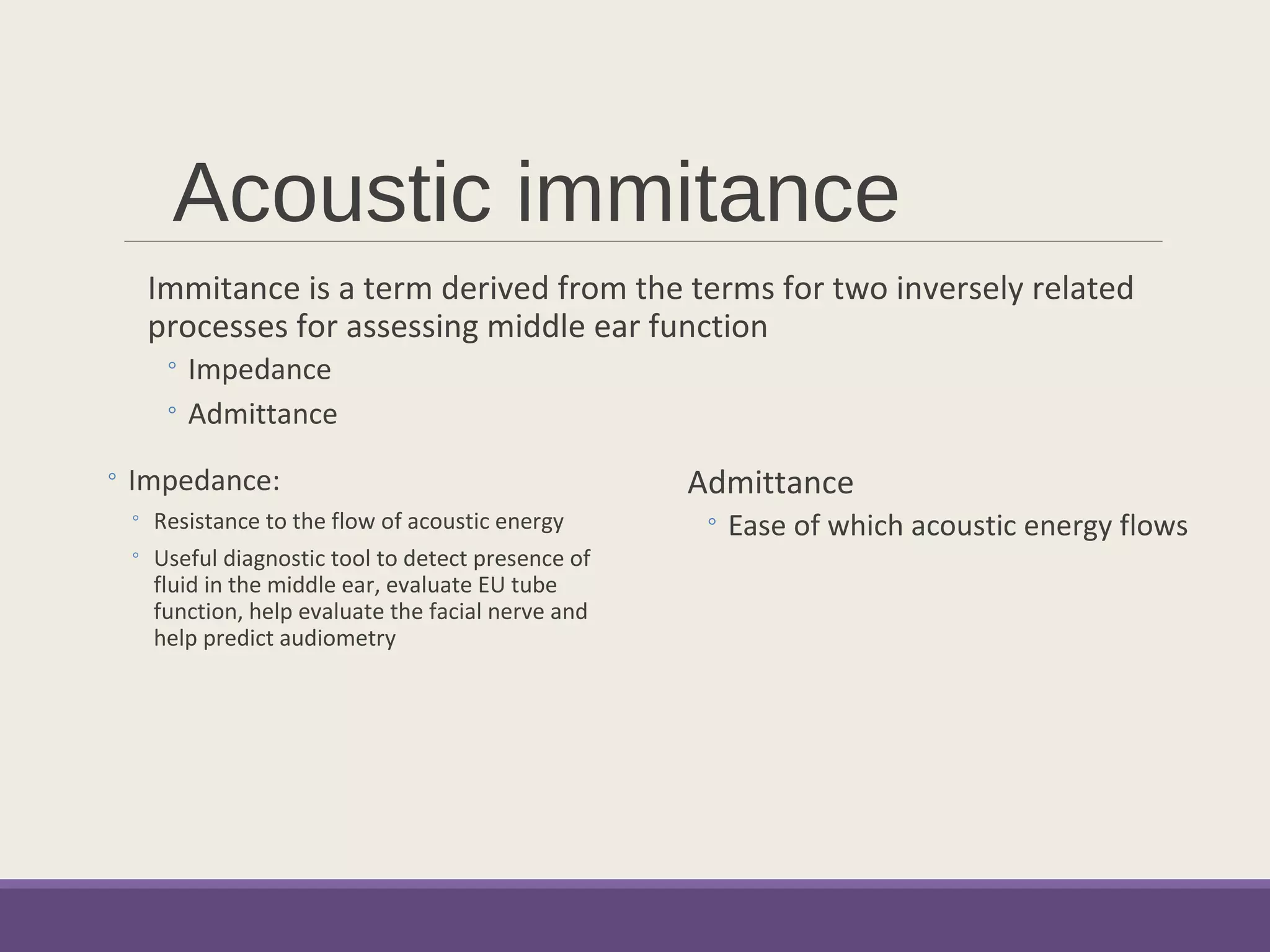 Acoustic immitance

Immitance is a term derived from the terms for two inversely related processes for assessing middle ear function

◦ Impedance
◦ Admittance

◦ Impedance:
◦ Resistance to the flow of acoustic energy
◦ Useful diagnostic tool to detect presence of fluid in the middle ear, evaluate EU tube function, help evaluate the facial nerve and help predict audiometry

Admittance
◦ Ease of which acoustic energy flows